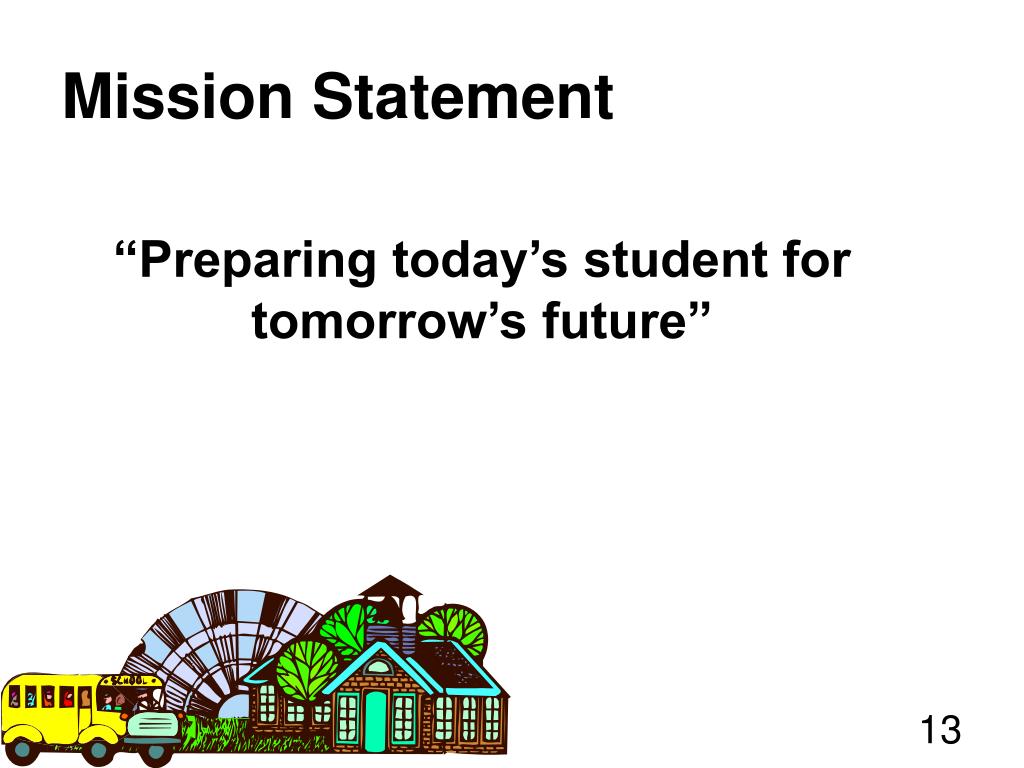 Mission Statement

“Preparing today’s student for tomorrow’s future”

SCHOOL

13